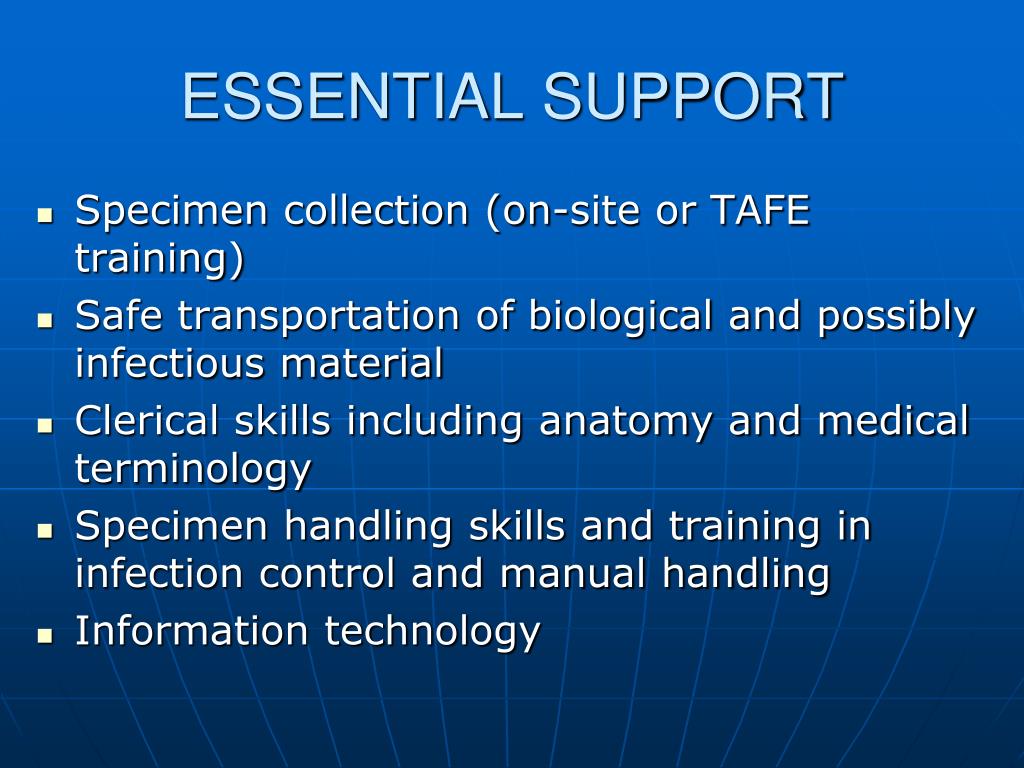 ESSENTIAL SUPPORT

- Specimen collection (on-site or TAFE training)
- Safe transportation of biological and possibly infectious material
- Clerical skills including anatomy and medical terminology
- Specimen handling skills and training in infection control and manual handling
- Information technology